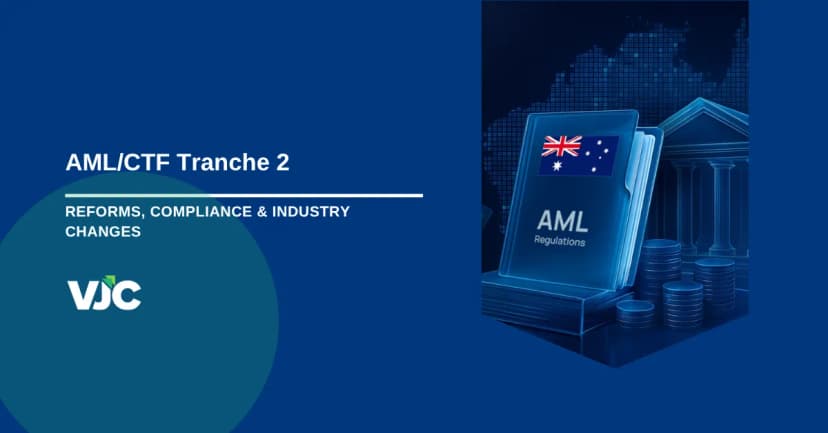 AML/CTF Tranche 2

REFORMS, COMPLIANCE & INDUSTRY CHANGES

VJC

AML
Regulations